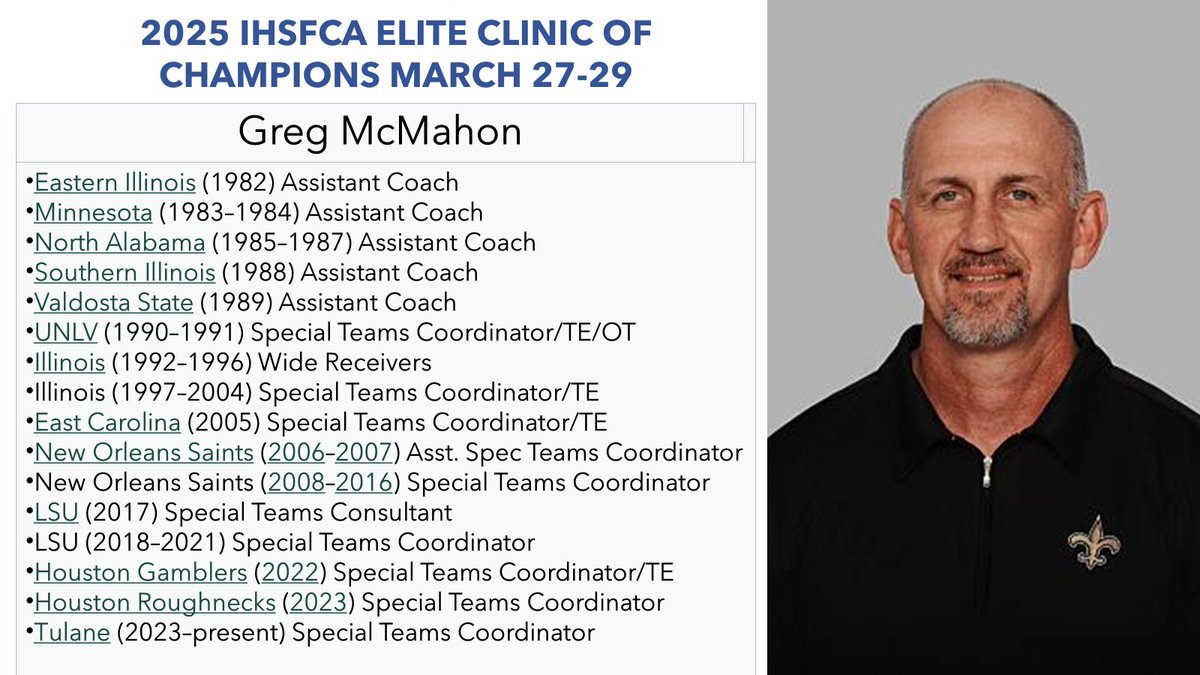 2025 IHSFCA ELITE CLINIC OF CHAMPIONS MARCH 27-29

Greg McMahon

•Eastern Illinois (1982) Assistant Coach
•Minnesota (1983–1984) Assistant Coach
•North Alabama (1985–1987) Assistant Coach
•Southern Illinois (1988) Assistant Coach
•Valdosta State (1989) Assistant Coach
•UNLV (1990–1991) Special Teams Coordinator/TE/OT
•Illinois (1992–1996) Wide Receivers
•Illinois (1997–2004) Special Teams Coordinator/TE
•East Carolina (2005) Special Teams Coordinator/TE
•New Orleans Saints (2006–2007) Asst. Spec Teams Coordinator
•New Orleans Saints (2008–2016) Special Teams Coordinator
•LSU (2017) Special Teams Consultant
•LSU (2018–2021) Special Teams Coordinator
•Houston Gamblers (2022) Special Teams Coordinator/TE
•Houston Roughnecks (2023) Special Teams Coordinator
•Tulane (2023–present) Special Teams Coordinator